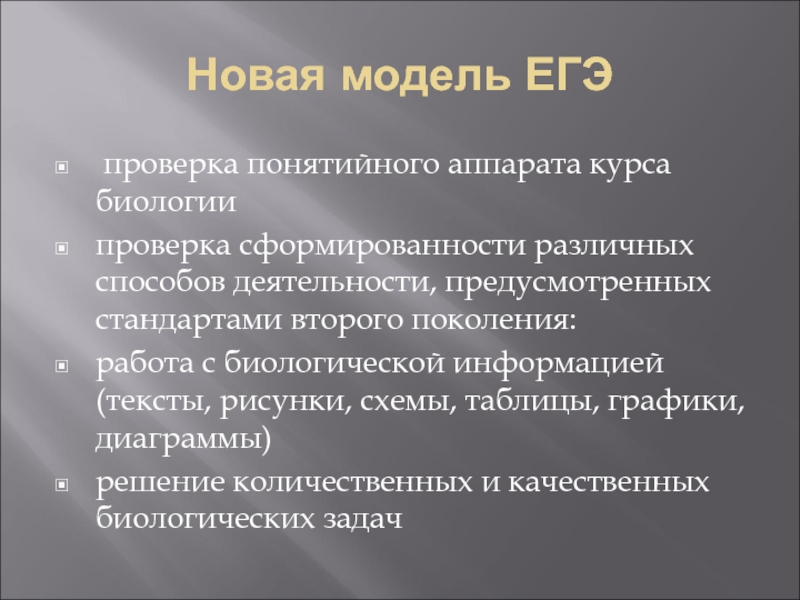 Новая модель ЕГЭ

проверка понятийного аппарата курса биологии

проверка сформированности различных способов деятельности, предусмотренных стандартами второго поколения:

работа с биологической информацией (тексты, рисунки, схемы, таблицы, графики, диаграммы)

решение количественных и качественных биологических задач